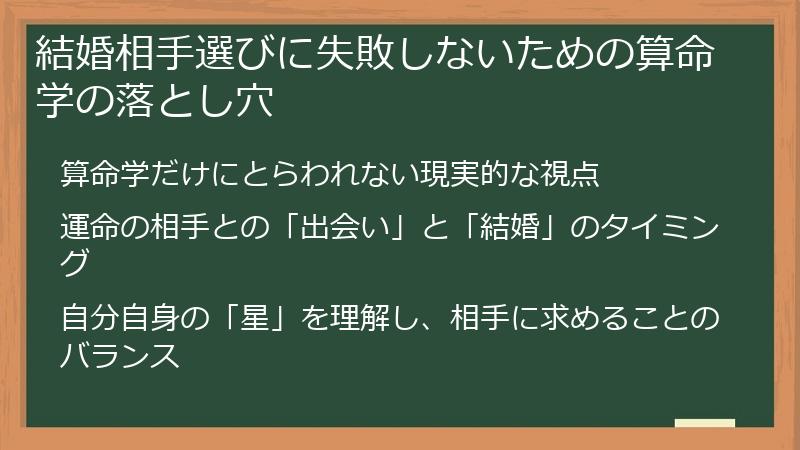 結婚相手選びに失敗しないための算命学の落とし穴

算命学だけにとらわれない現実的な視点

運命の相手との「出会い」と「結婚」のタイミング

自分自身の「星」を理解し、相手に求めることのバランス